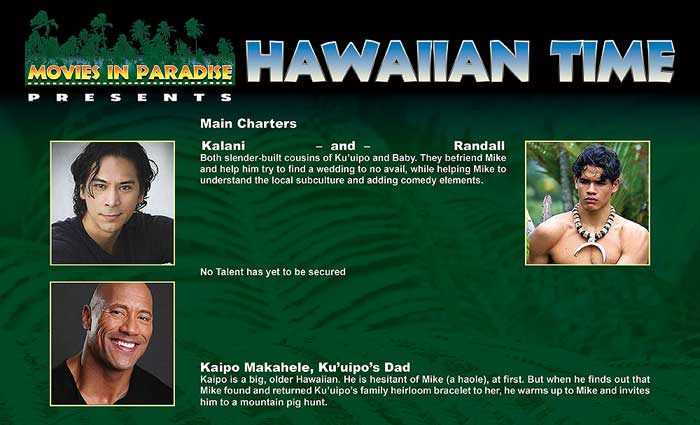 MOVIES IN PARADISE
PRESENTS

HAWAIIAN TIME

Main Charters

Kalani – and – Randall
Both slender-built cousins of Ku'uipo and Baby. They befriend Mike and help him try to find a wedding to no avail, while helping Mike to understand the local subculture and adding comedy elements.

No Talent has yet to be secured

Kaipo Makahele, Ku'uipo's Dad
Kaipo is a big, older Hawaiian. He is hesitant of Mike (a haole), at first. But when he finds out that Mike found and returned Ku'uipo's family heirloom bracelet to her, he warms up to Mike and invites him to a mountain pig hunt.